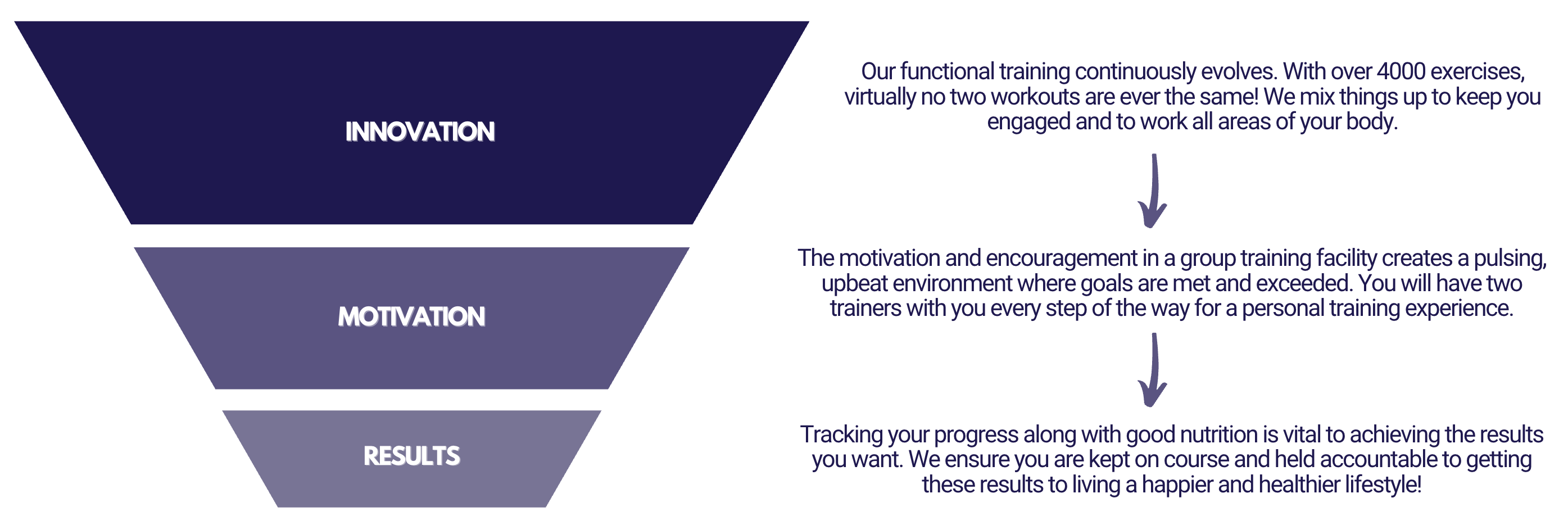 INNOVATION

MOTIVATION

RESULTS

Our functional training continuously evolves. With over 4000 exercises, virtually no two workouts are ever the same! We mix things up to keep you engaged and to work all areas of your body.

The motivation and encouragement in a group training facility creates a pulsing, upbeat environment where goals are met and exceeded. You will have two trainers with you every step of the way for a personal training experience.

Tracking your progress along with good nutrition is vital to achieving the results you want. We ensure you are kept on course and held accountable to getting these results to living a happier and healthier lifestyle!